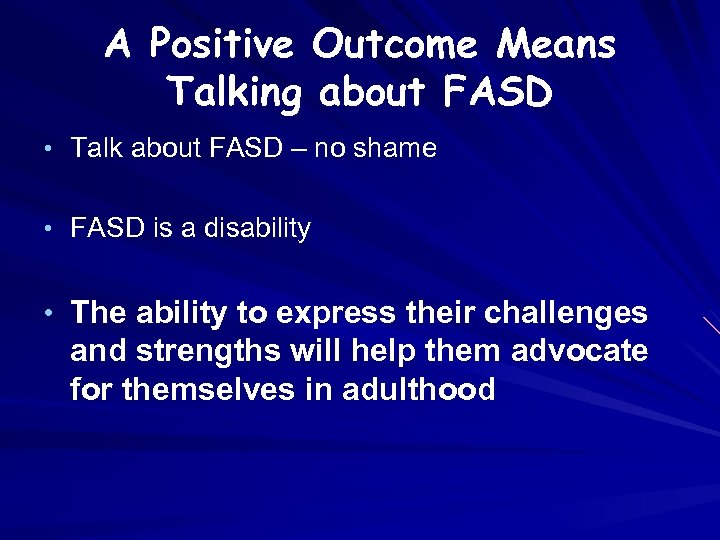 A Positive Outcome Means Talking about FASD

• Talk about FASD – no shame

• FASD is a disability

• The ability to express their challenges and strengths will help them advocate for themselves in adulthood